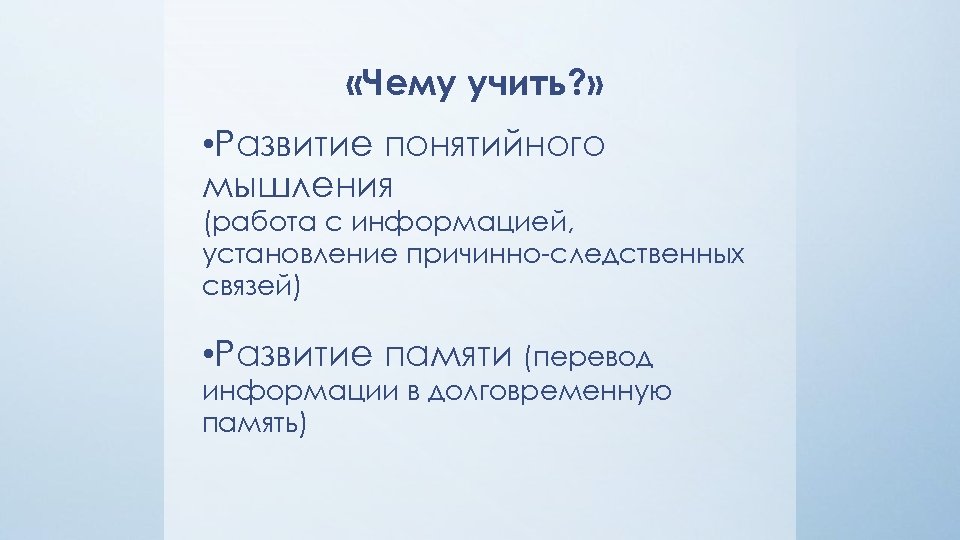 «Чему учить?»

•Развитие понятийного мышления (работа с информацией, установление причинно-следственных связей)

•Развитие памяти (перевод информации в долговременную память)